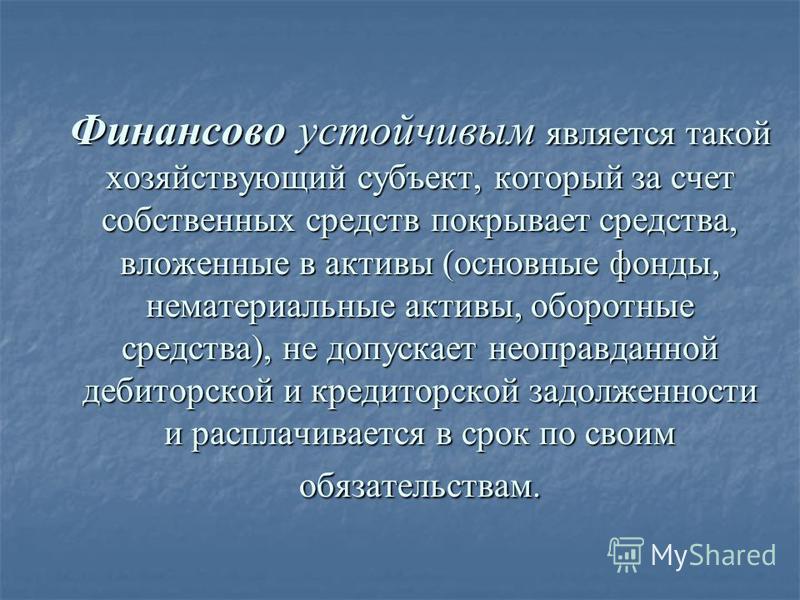 Финансово устойчивым является такой хозяйствующий субъект, который за счет собственных средств покрывает средства, вложенные в активы (основные фонды, нематериальные активы, оборотные средства), не допускает неоправданной дебиторской и кредиторской задолженности и расплачивается в срок по своим обязательствам.

MyShared